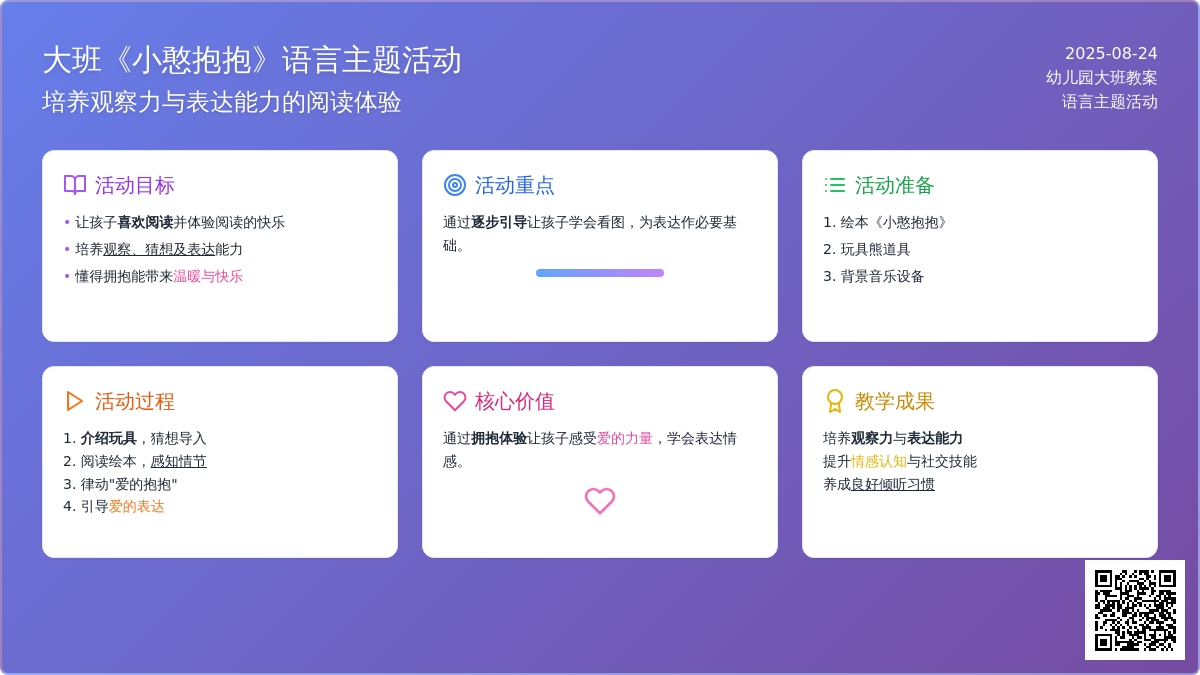 大班《小憨抱抱》语言主题活动
培养观察力与表达能力的阅读体验

2025-08-24
幼儿园大班教案
语言主题活动

活动目标
• 让孩子喜欢阅读并体验阅读的快乐
• 培养观察、猜想及表达能力
• 懂得拥抱能带来温暖与快乐

活动重点
通过逐步引导让孩子学会看图，为表达作必要基础。

活动准备
1. 绘本《小憨抱抱》
2. 玩具熊道具
3. 背景音乐设备

活动过程
1. 介绍玩具，猜想导入
2. 阅读绘本，感知情节
3. 律动"爱的抱抱"
4. 引导爱的表达

核心价值
通过拥抱体验让孩子感受爱的力量，学会表达情感。

教学成果
培养观察力与表达能力
提升情感认知与社交技能
养成良好倾听习惯